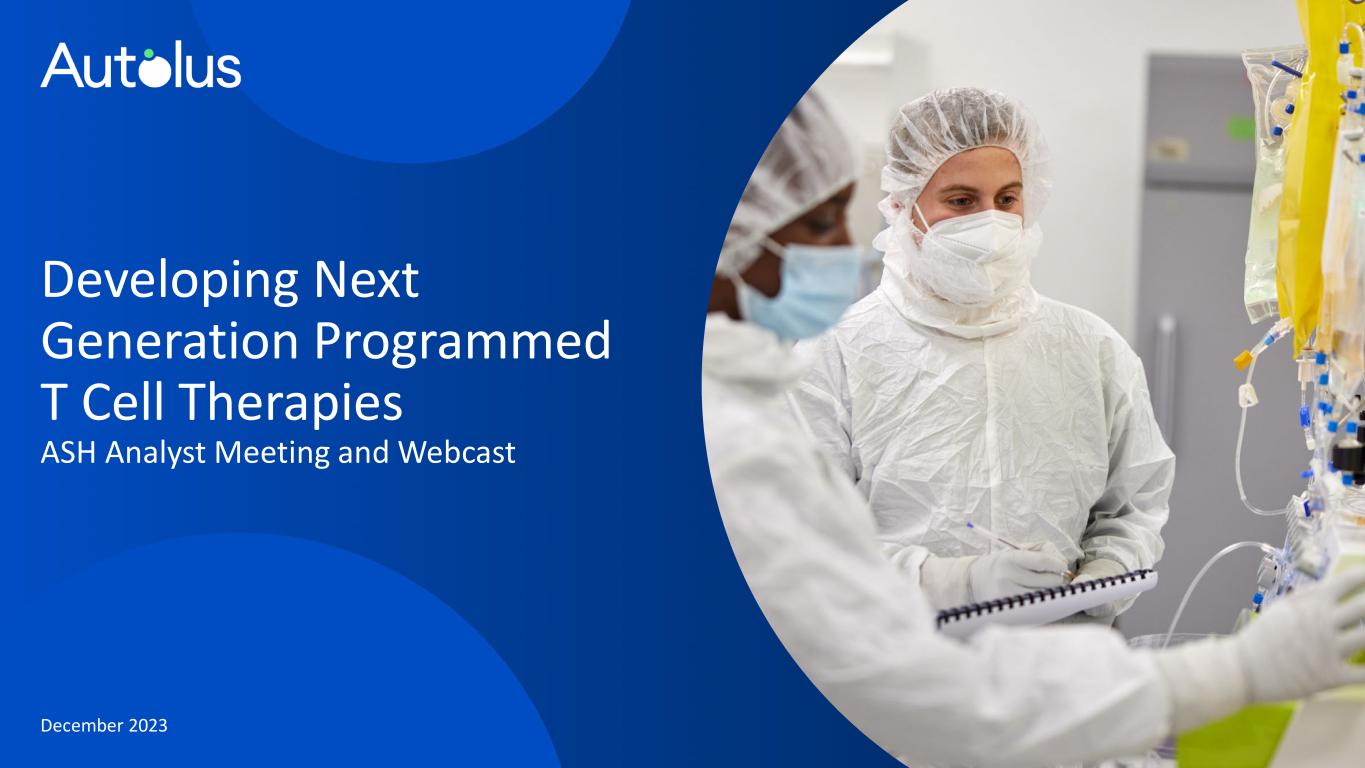 Autolus

Developing Next Generation Programmed T Cell Therapies

ASH Analyst Meeting and Webcast

December 2023